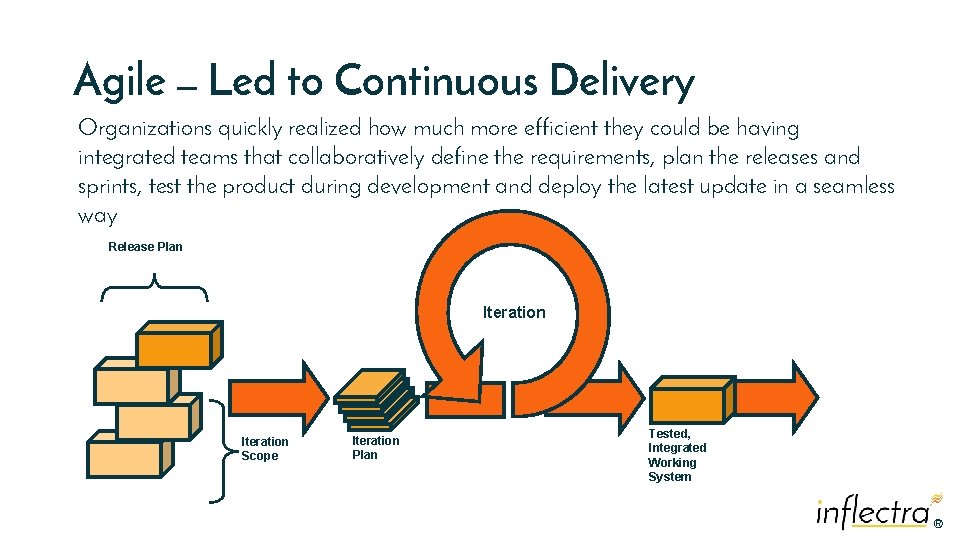 Agile – Led to Continuous Delivery

Organizations quickly realized how much more efficient they could be having integrated teams that collaboratively define the requirements, plan the releases and sprints, test the product during development and deploy the latest update in a seamless way

Release Plan

Iteration

Iteration Scope

Iteration Plan

Tested, Integrated Working System

inflectra®